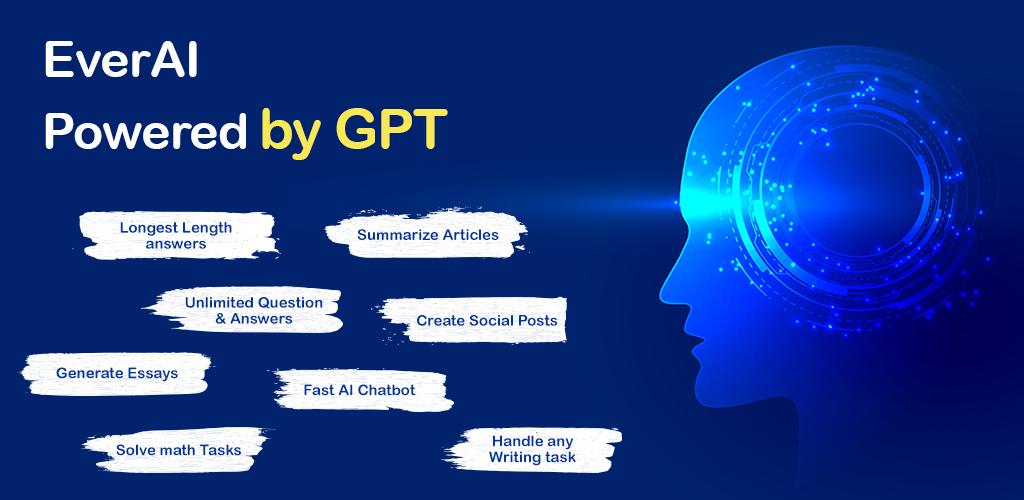 EverAI
Powered by GPT

Longest Length answers

Summarize Articles

Unlimited Question & Answers

Create Social Posts

Generate Essays

Fast AI Chatbot

Solve math Tasks

Handle any Writing task